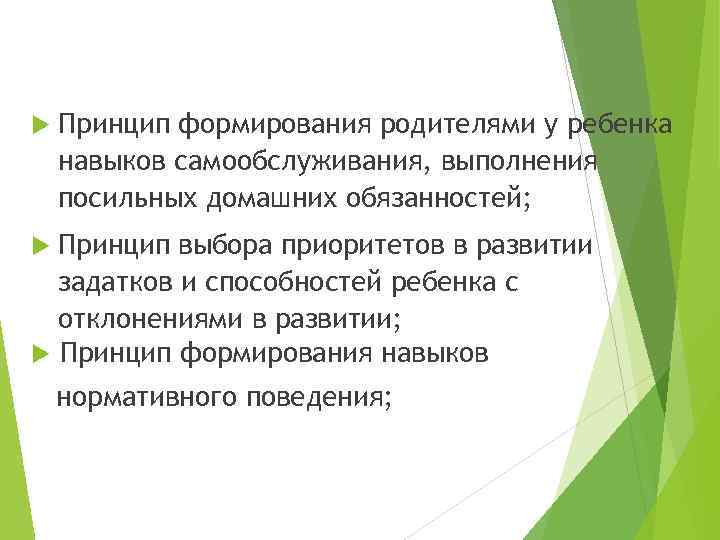 Принцип формирования родителями у ребенка навыков самообслуживания, выполнения посильных домашних обязанностей;

Принцип выбора приоритетов в развитии задатков и способностей ребенка с отклонениями в развитии;

Принцип формирования навыков нормативного поведения;